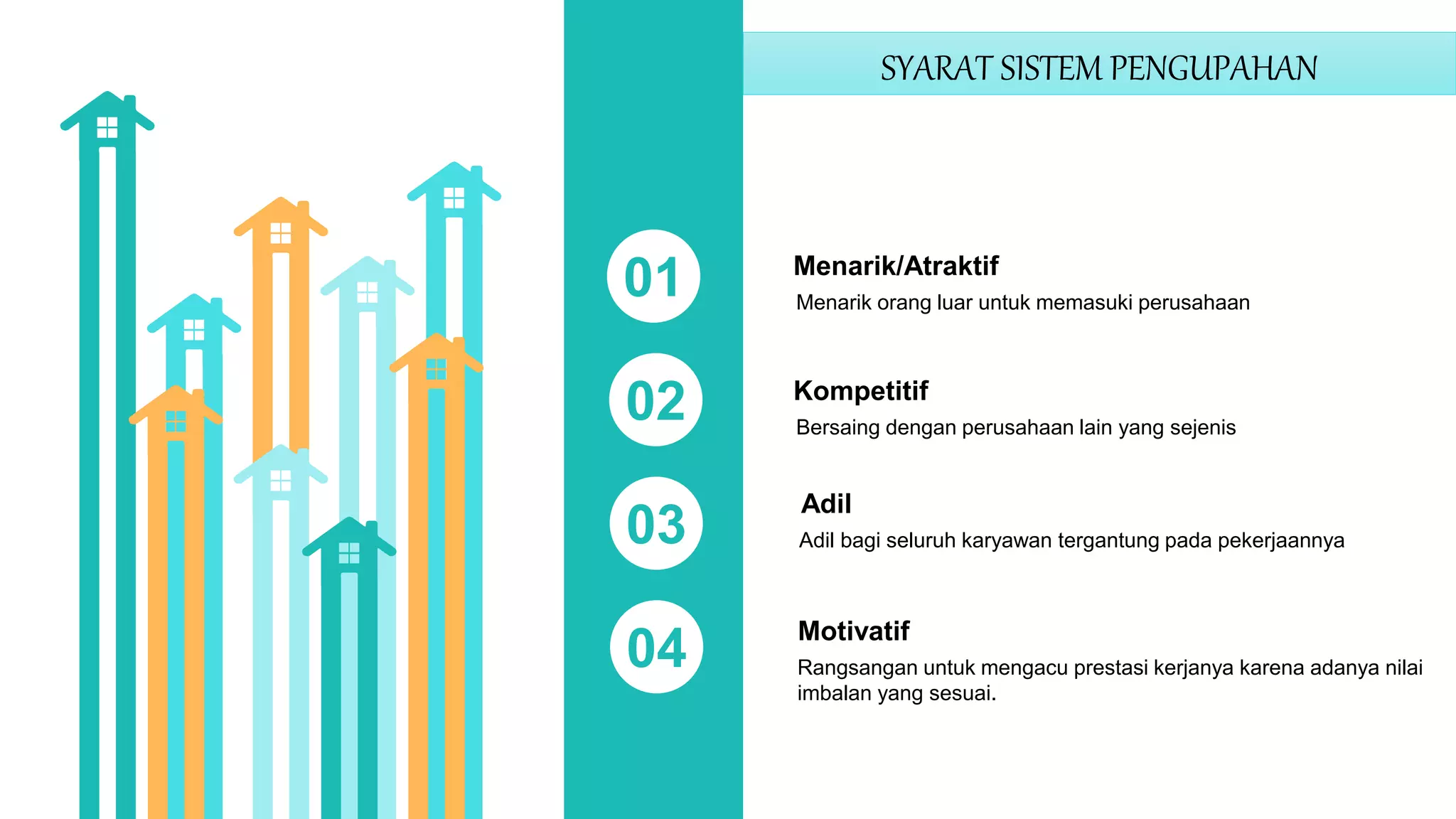 SYARAT SISTEM PENGUPAHAN

01

Menarik/Atraktif
Menarik orang luar untuk memasuki perusahaan

02

Kompetitif
Bersaing dengan perusahaan lain yang sejenis

03

Adil
Adil bagi seluruh karyawan tergantung pada pekerjaannya

04

Motivatif
Rangsangan untuk mengacu prestasi kerjanya karena adanya nilai imbalan yang sesuai.